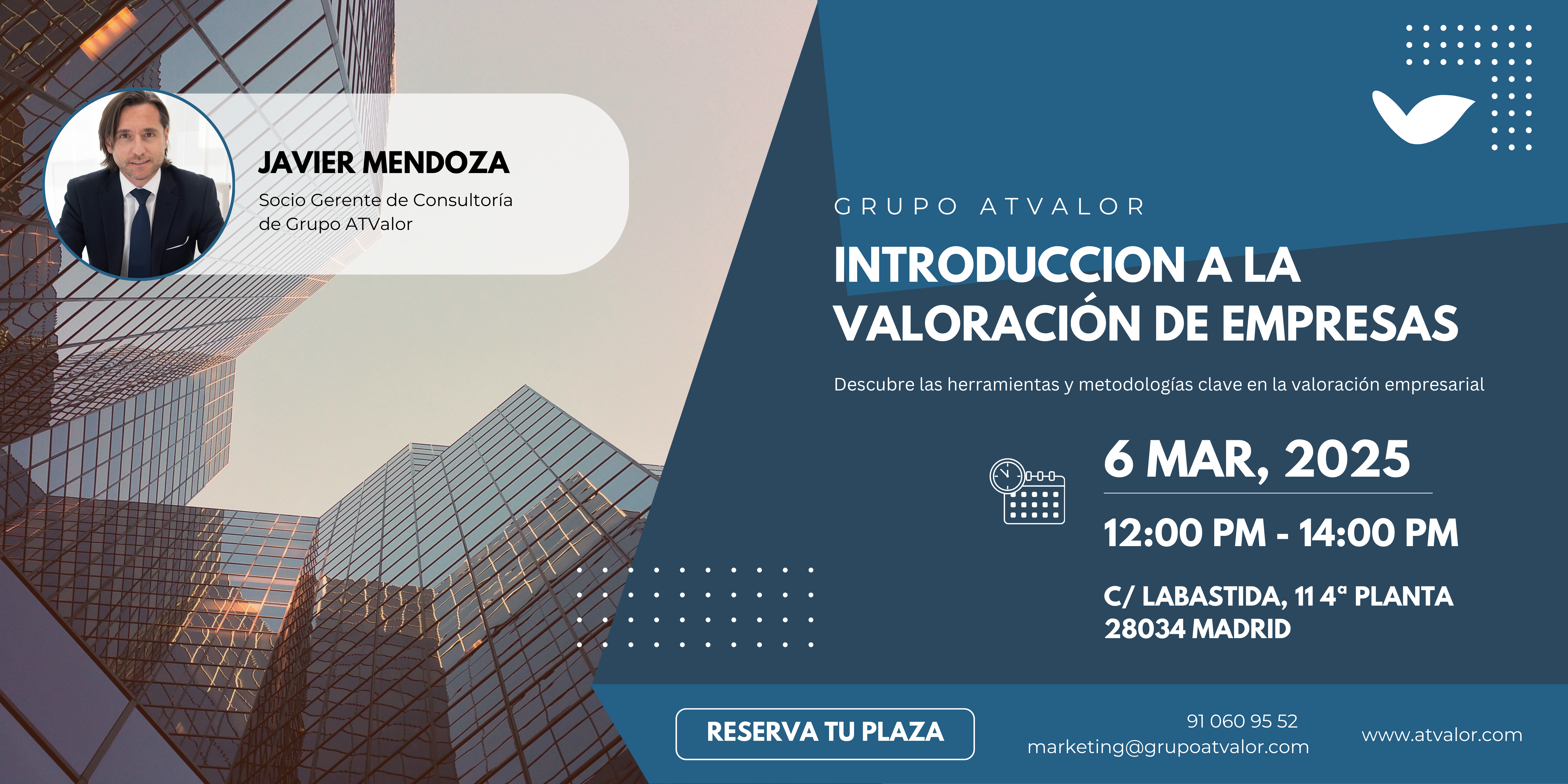 JAVIER MENDOZA
Socio Gerente de Consultoría de Grupo ATValor

GRUPO ATVALOR

INTRODUCCION A LA VALORACIÓN DE EMPRESAS

Descubre las herramientas y metodologías clave en la valoración empresarial

6 MAR, 2025

12:00 PM - 14:00 PM

C/ LABASTIDA, 11 4ª PLANTA
28034 MADRID

RESERVA TU PLAZA

91 060 95 52
marketing@grupoatvalor.com

www.atvalor.com